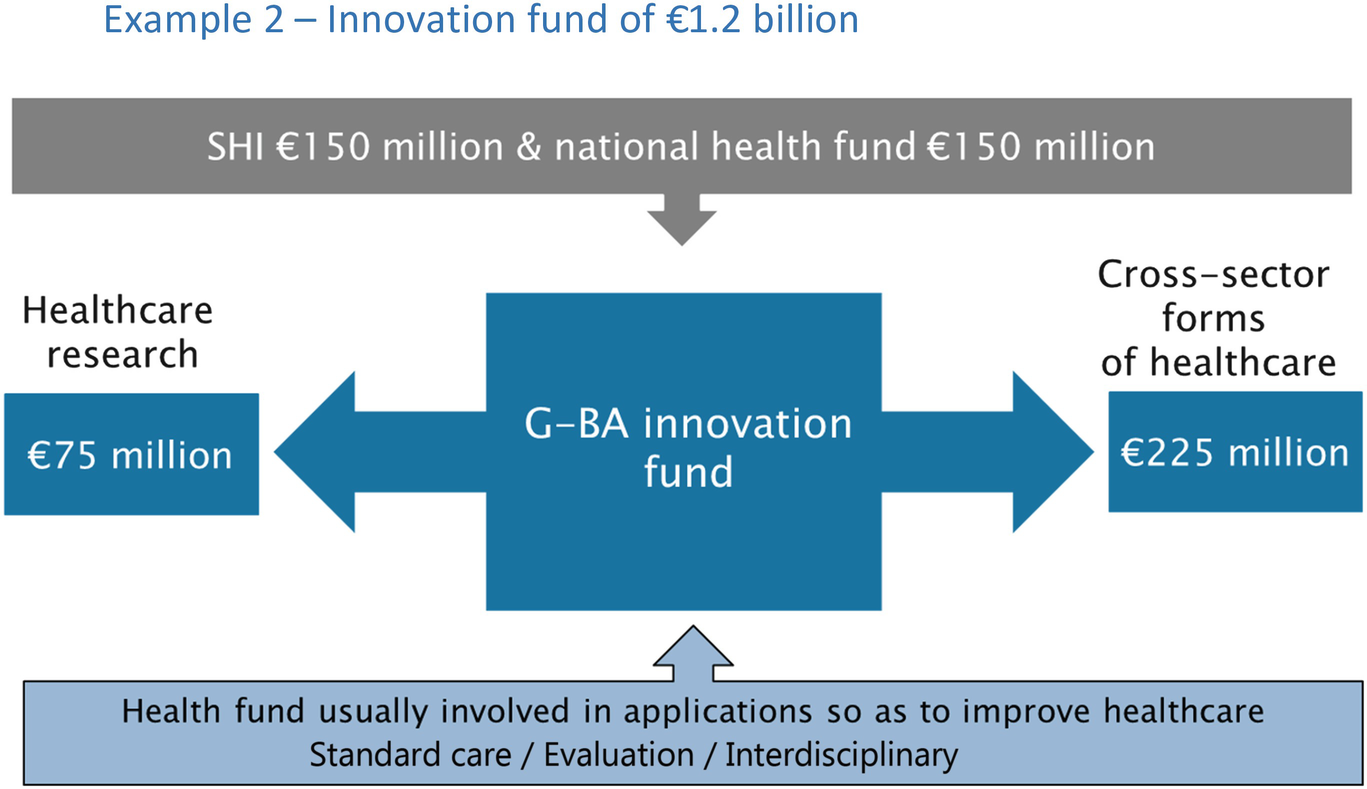 Example 2 – Innovation fund of €1.2 billion

SHI €150 million & national health fund €150 million

Healthcare research

€75 million

G-BA innovation fund

Cross-sector forms of healthcare

€225 million

Health fund usually involved in applications so as to improve healthcare
Standard care / Evaluation / Interdisciplinary